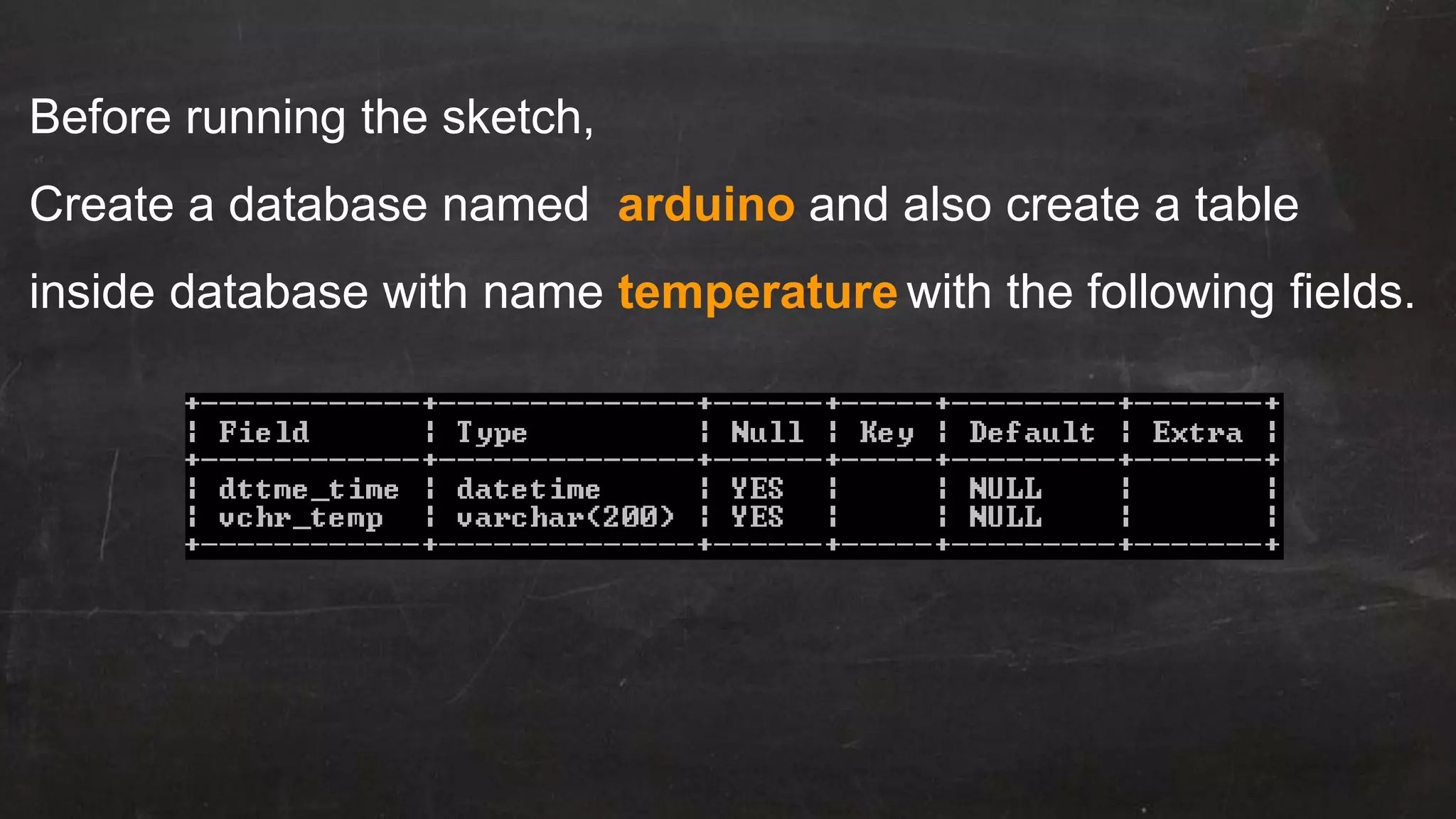 Before running the sketch,

Create a database named arduino and also create a table inside database with name temperature with the following fields.

| Field | Type | Null | Key | Default | Extra |
|---|---|---|---|---|---|
| dttme_time | datetime | YES | | NULL | |
| vchr_temp | varchar(200) | YES | | NULL | |